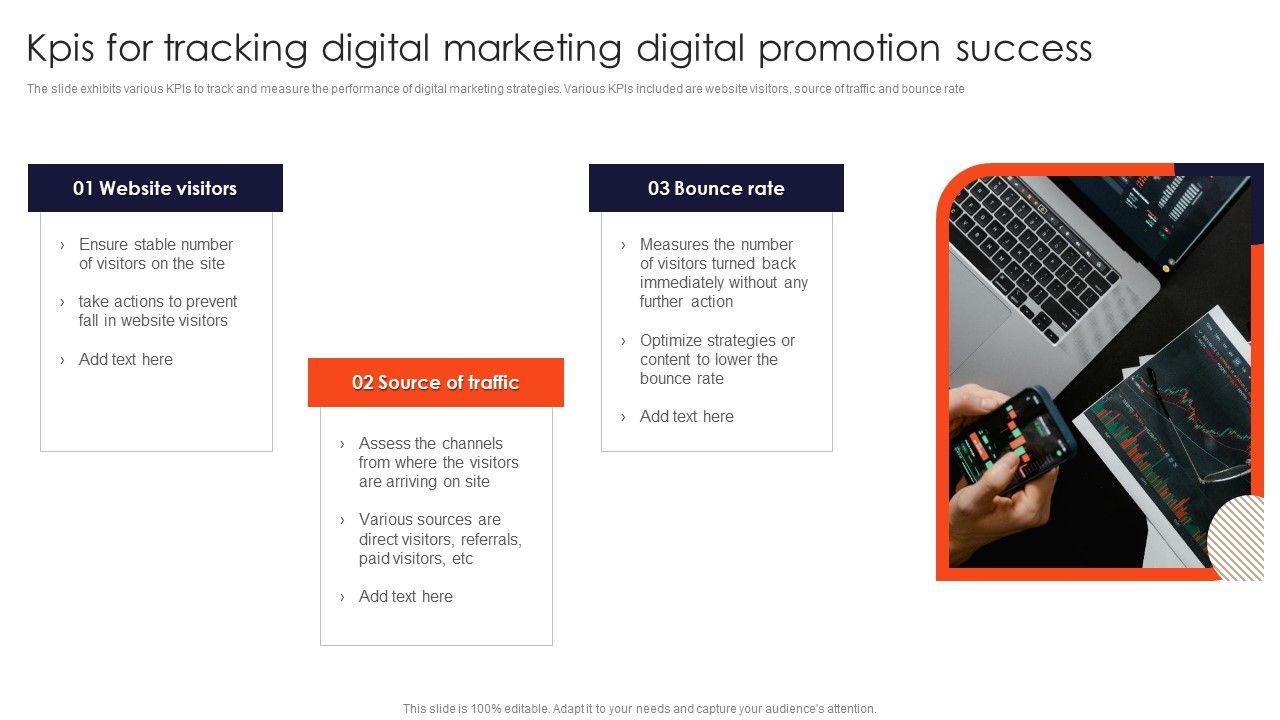 Kpis for tracking digital marketing digital promotion success

The slide exhibits various KPIs to track and measure the performance of digital marketing strategies. Various KPIs included are website visitors, source of traffic and bounce rate

01 Website visitors

› Ensure stable number of visitors on the site

› take actions to prevent fall in website visitors

› Add text here

02 Source of traffic

› Assess the channels from where the visitors are arriving on site

› Various sources are direct visitors, referrals, paid visitors, etc

› Add text here

03 Bounce rate

› Measures the number of visitors turned back immediately without any further action

› Optimize strategies or content to lower the bounce rate

› Add text here

This slide is 100% editable. Adapt it to your needs and capture your audience's attention.